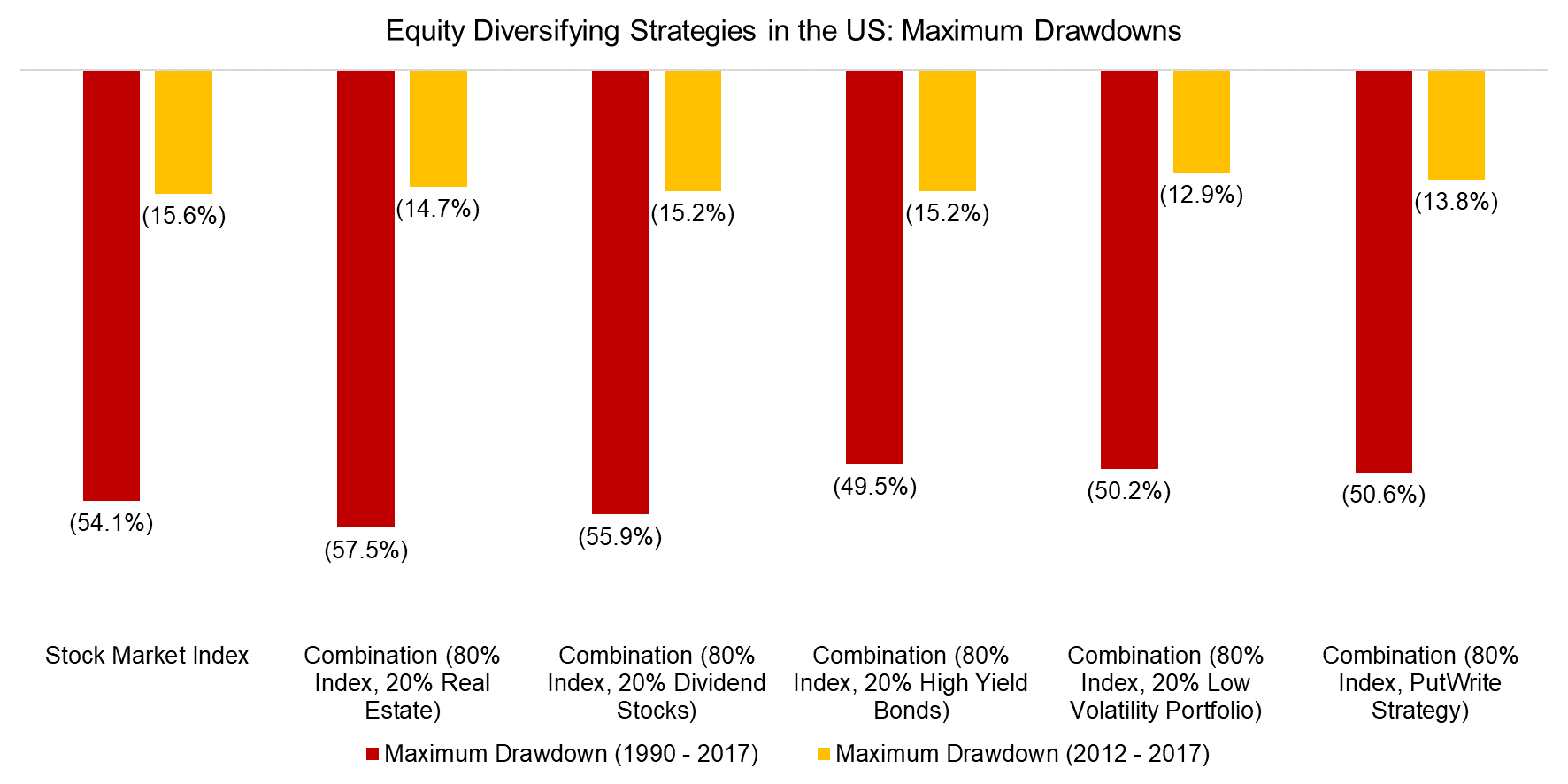 Equity Diversifying Strategies in the US: Maximum Drawdowns

(54.1%)
(15.6%)
(57.5%)
(14.7%)
(55.9%)
(15.2%)
(49.5%)
(15.2%)
(50.2%)
(12.9%)
(50.6%)
(13.8%)

Stock Market Index
Combination (80% Index, 20% Real Estate)
Combination (80% Index, 20% Dividend Stocks)
Combination (80% Index, 20% High Yield Bonds)
Combination (80% Index, 20% Low Volatility Portfolio)
Combination (80% Index, PutWrite Strategy)

Maximum Drawdown (1990 - 2017)
Maximum Drawdown (2012 - 2017)